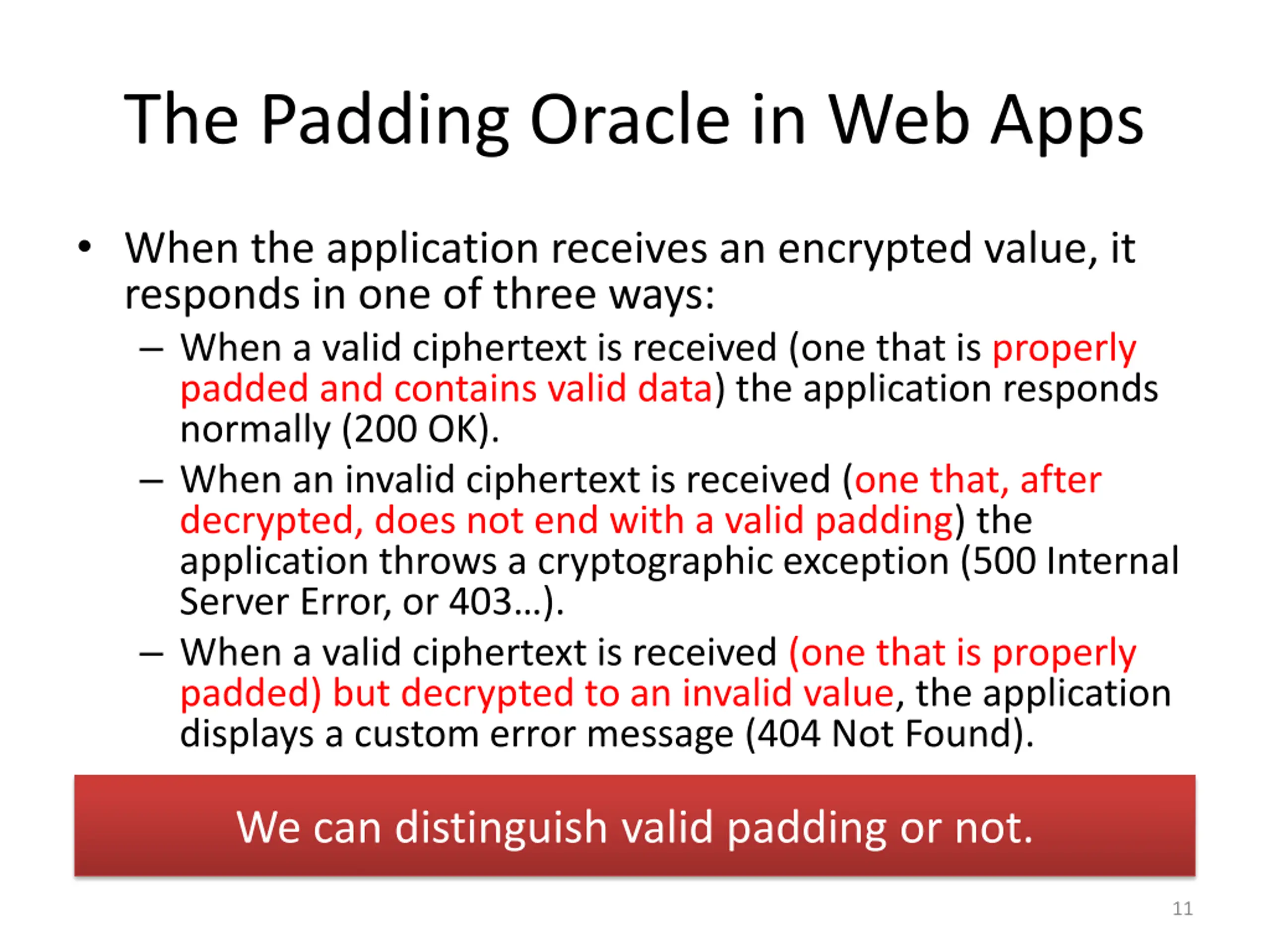 The Padding Oracle in Web Apps

• When the application receives an encrypted value, it responds in one of three ways:
– When a valid ciphertext is received (one that is properly padded and contains valid data) the application responds normally (200 OK).
– When an invalid ciphertext is received (one that, after decrypted, does not end with a valid padding) the application throws a cryptographic exception (500 Internal Server Error, or 403…).
– When a valid ciphertext is received (one that is properly padded) but decrypted to an invalid value, the application displays a custom error message (404 Not Found).

We can distinguish valid padding or not.

11